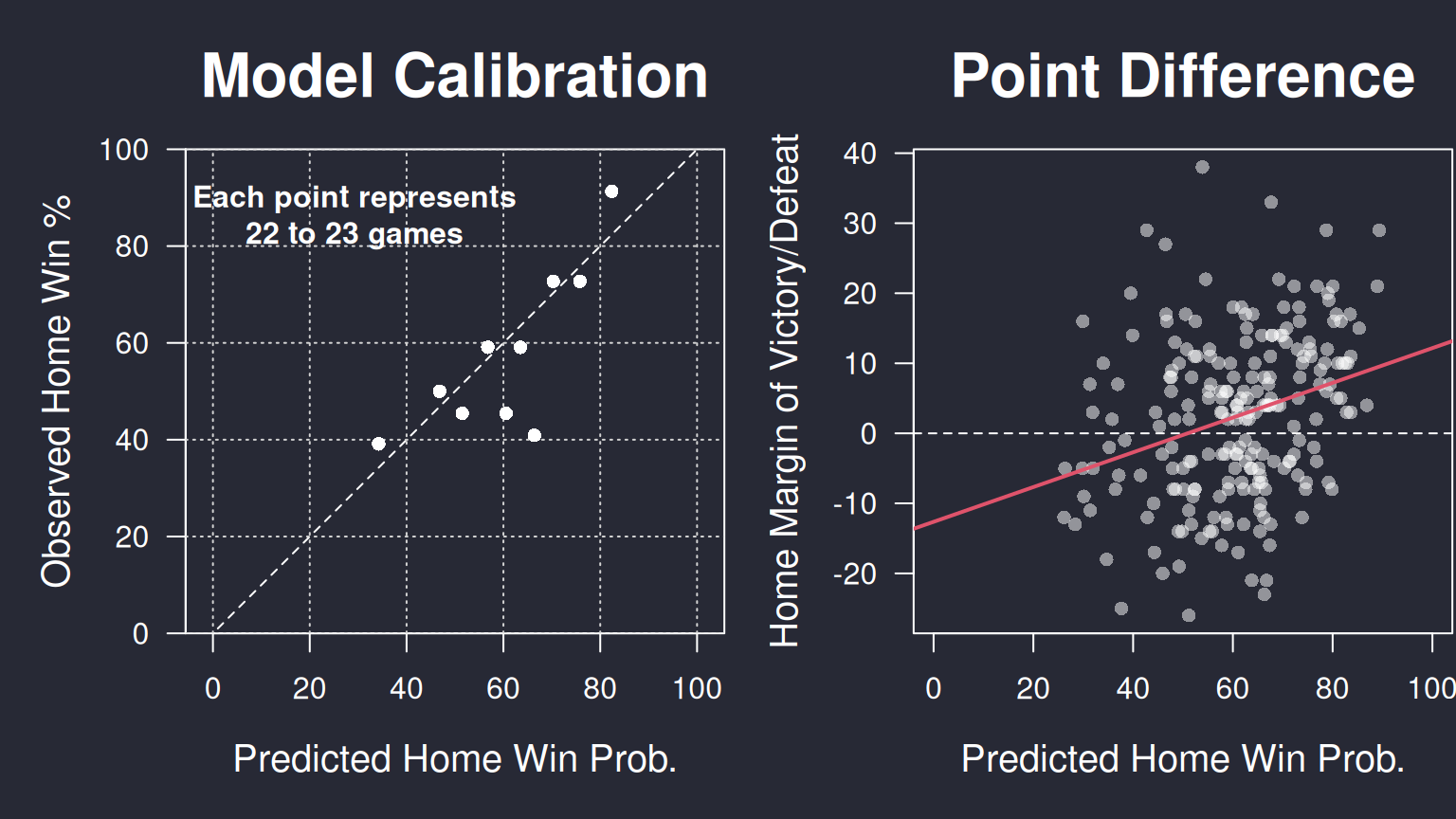 Model Calibration

Observed Home Win %

100
80
60
40
20
0

Each point represents 22 to 23 games

0 20 40 60 80 100

Predicted Home Win Prob.

Point Difference

Home Margin of Victory/Defeat

40
30
20
10
0
-10
-20

0 20 40 60 80 100

Predicted Home Win Prob.